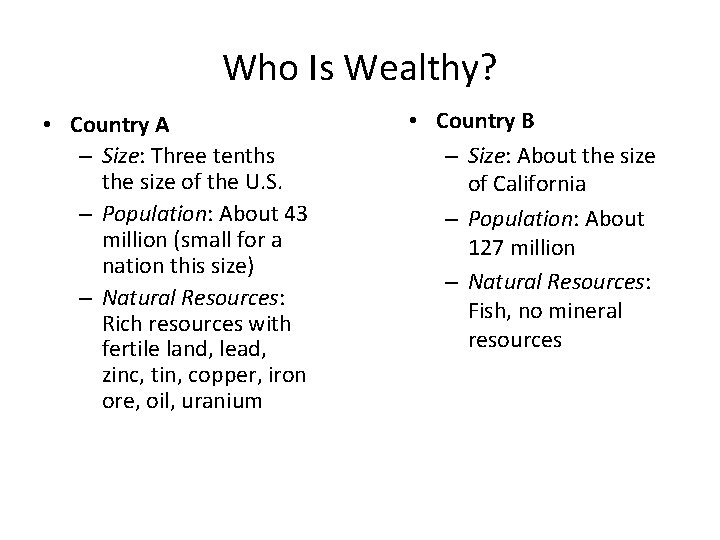 Who Is Wealthy?

• Country A
– Size: Three tenths the size of the U.S.
– Population: About 43 million (small for a nation this size)
– Natural Resources: Rich resources with fertile land, lead, zinc, tin, copper, iron ore, oil, uranium

• Country B
– Size: About the size of California
– Population: About 127 million
– Natural Resources: Fish, no mineral resources